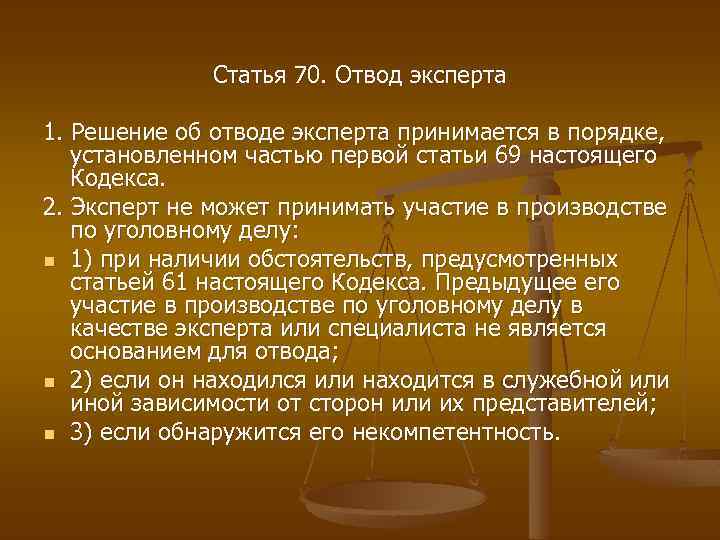 Статья 70. Отвод эксперта

1. Решение об отводе эксперта принимается в порядке, установленном частью первой статьи 69 настоящего Кодекса.

2. Эксперт не может принимать участие в производстве по уголовному делу:

1) при наличии обстоятельств, предусмотренных статьей 61 настоящего Кодекса. Предыдущее его участие в производстве по уголовному делу в качестве эксперта или специалиста не является основанием для отвода;

2) если он находился или находится в служебной или иной зависимости от сторон или их представителей;

3) если обнаружится его некомпетентность.